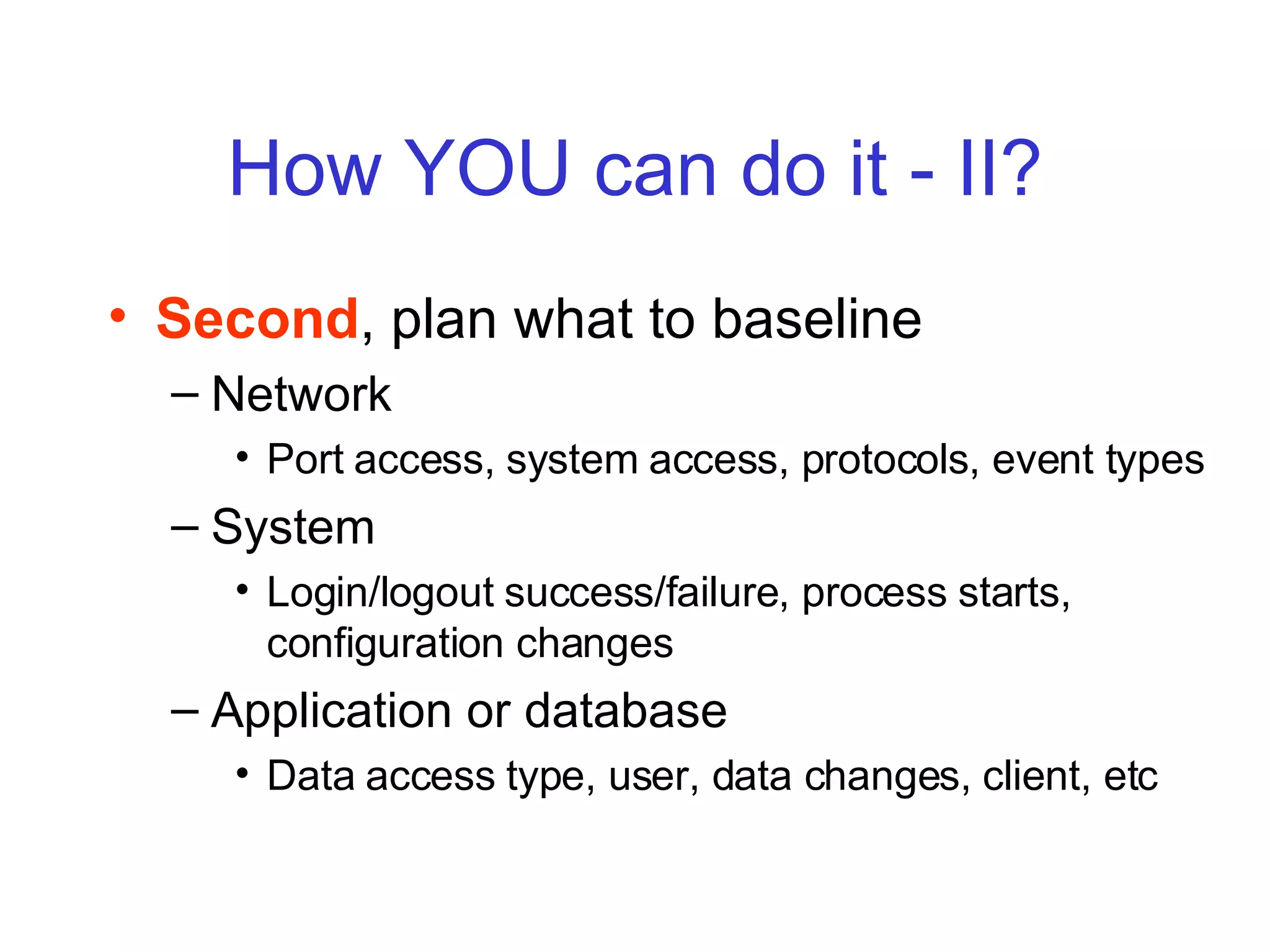 How YOU can do it - II?

• Second, plan what to baseline
– Network
• Port access, system access, protocols, event types
– System
• Login/logout success/failure, process starts, configuration changes
– Application or database
• Data access type, user, data changes, client, etc